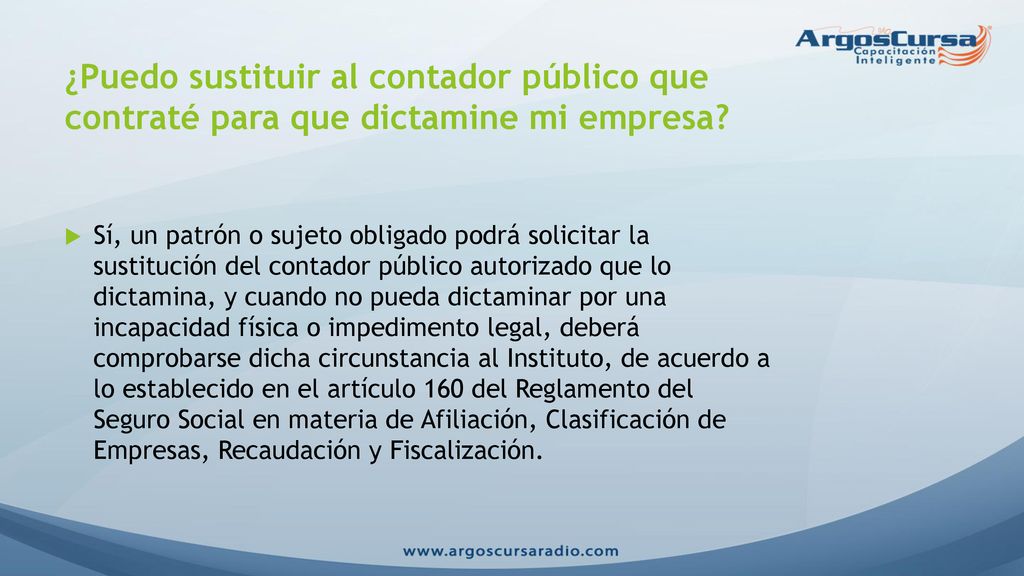 ArgosCursa
Capacitación Inteligente

¿Puedo sustituir al contador público que contraté para que dictamine mi empresa?

Sí, un patrón o sujeto obligado podrá solicitar la sustitución del contador público autorizado que lo dictamina, y cuando no pueda dictaminar por una incapacidad física o impedimento legal, deberá comprobarse dicha circunstancia al Instituto, de acuerdo a lo establecido en el artículo 160 del Reglamento del Seguro Social en materia de Afiliación, Clasificación de Empresas, Recaudación y Fiscalización.

www.argoscursaradio.com